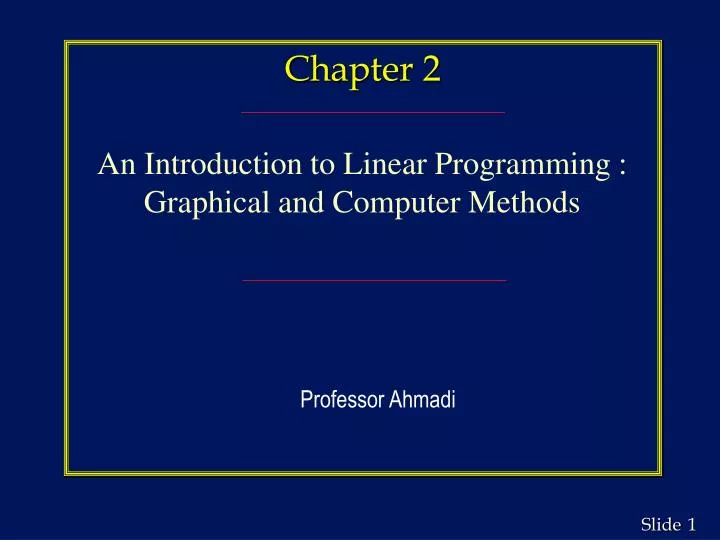 Chapter 2

An Introduction to Linear Programming : Graphical and Computer Methods

Professor Ahmadi

Slide 1